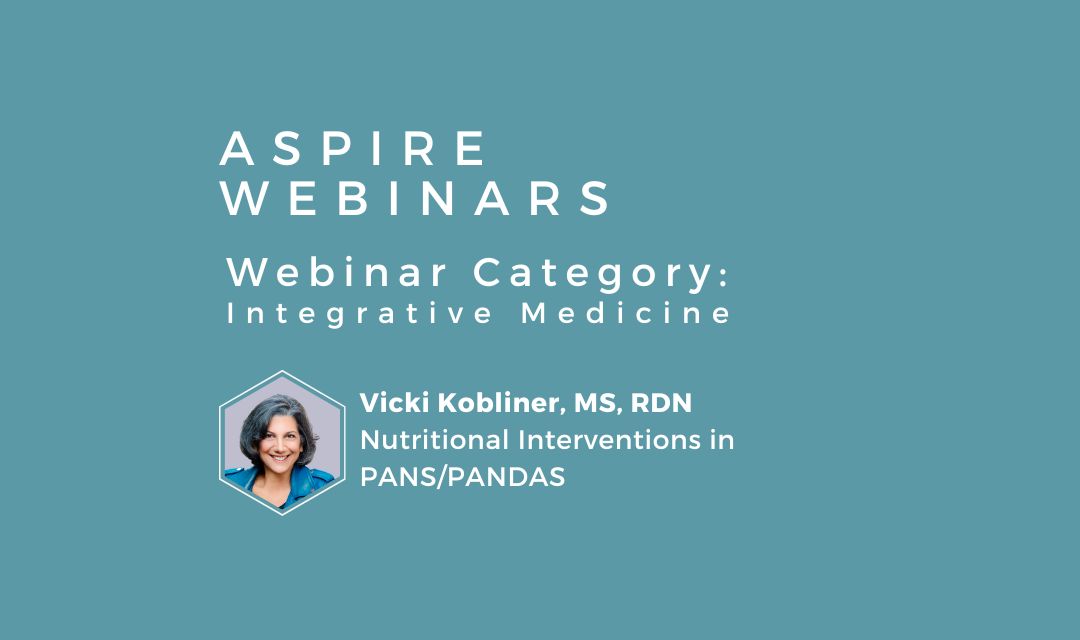 ASPIRE WEBINARS

Webinar Category: Integrative Medicine

Vicki Kobliner, MS, RDN
Nutritional Interventions in PANS/PANDAS